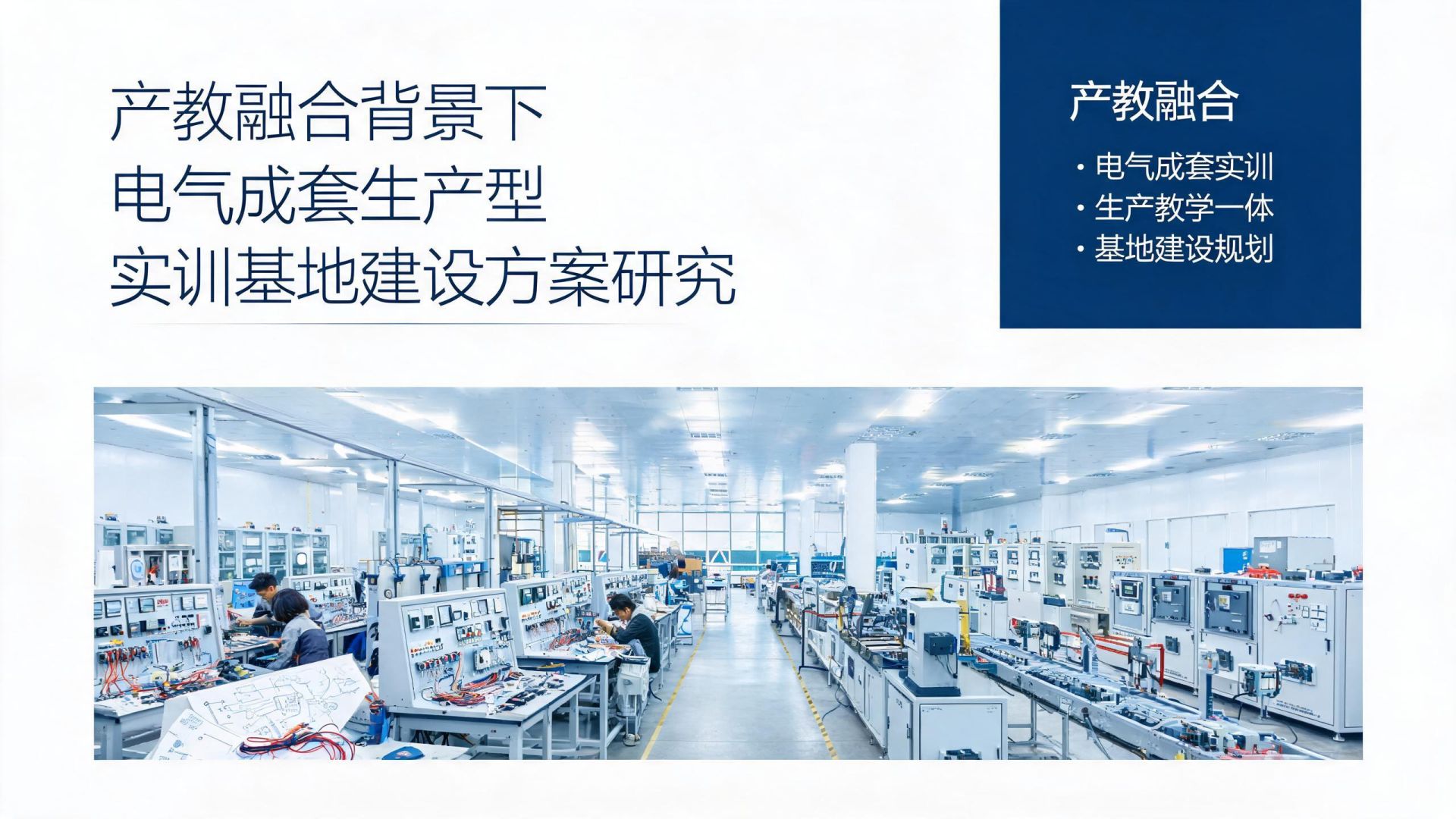 产教融合背景下
电气成套生产型
实训基地建设方案研究

产教融合

· 电气成套实训
· 生产教学一体
· 基地建设规划